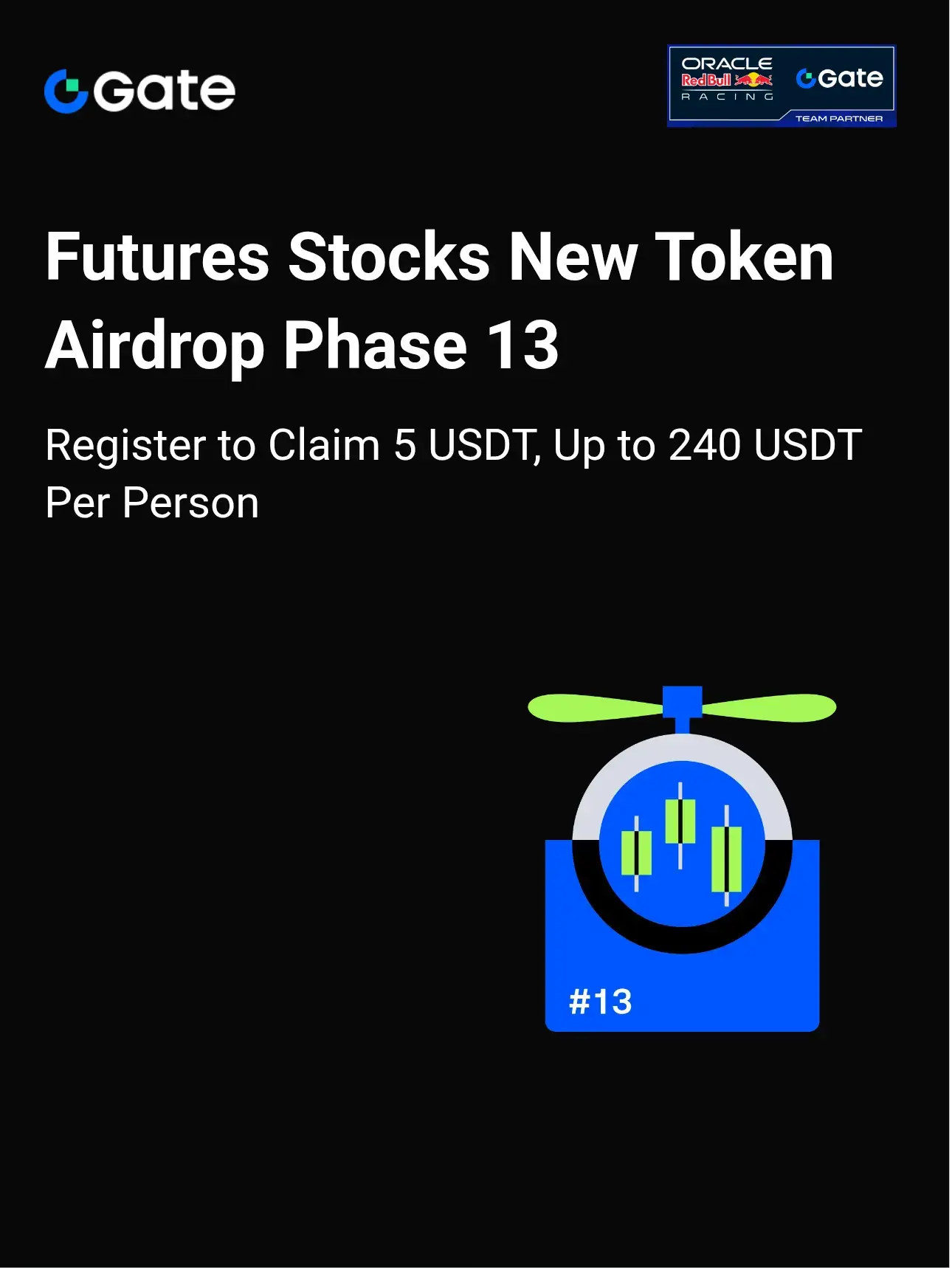 Gate

ORACLE
Red Bull
RACING
Gate
TEAM PARTNER

Futures Stocks New Token Airdrop Phase 13

Register to Claim 5 USDT, Up to 240 USDT Per Person

#13